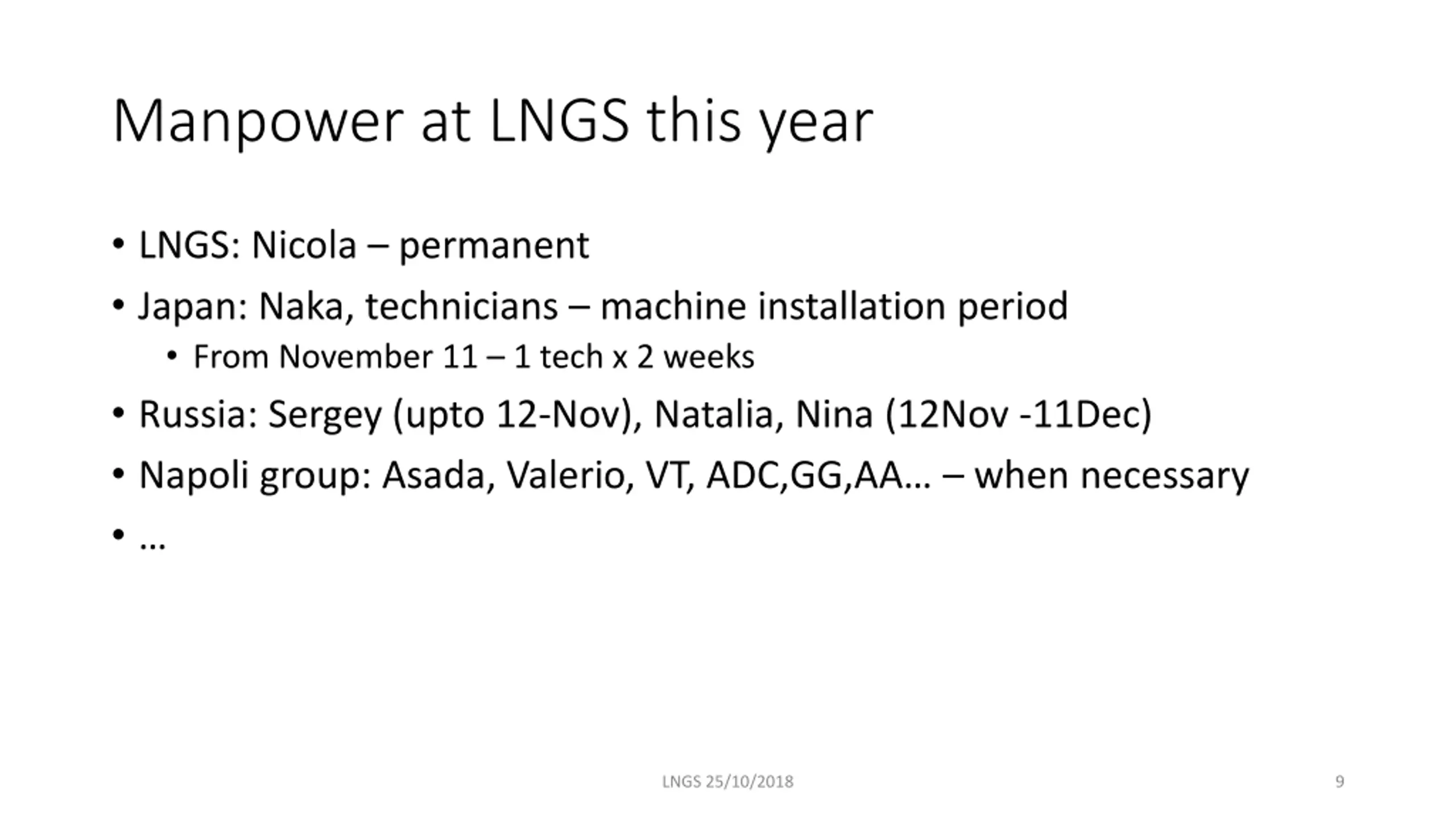 Manpower at LNGS this year

• LNGS: Nicola – permanent
• Japan: Naka, technicians – machine installation period
  • From November 11 – 1 tech x 2 weeks
• Russia: Sergey (upto 12-Nov), Natalia, Nina (12Nov -11Dec)
• Napoli group: Asada, Valerio, VT, ADC,GG,AA… – when necessary
• …

LNGS 25/10/2018

9